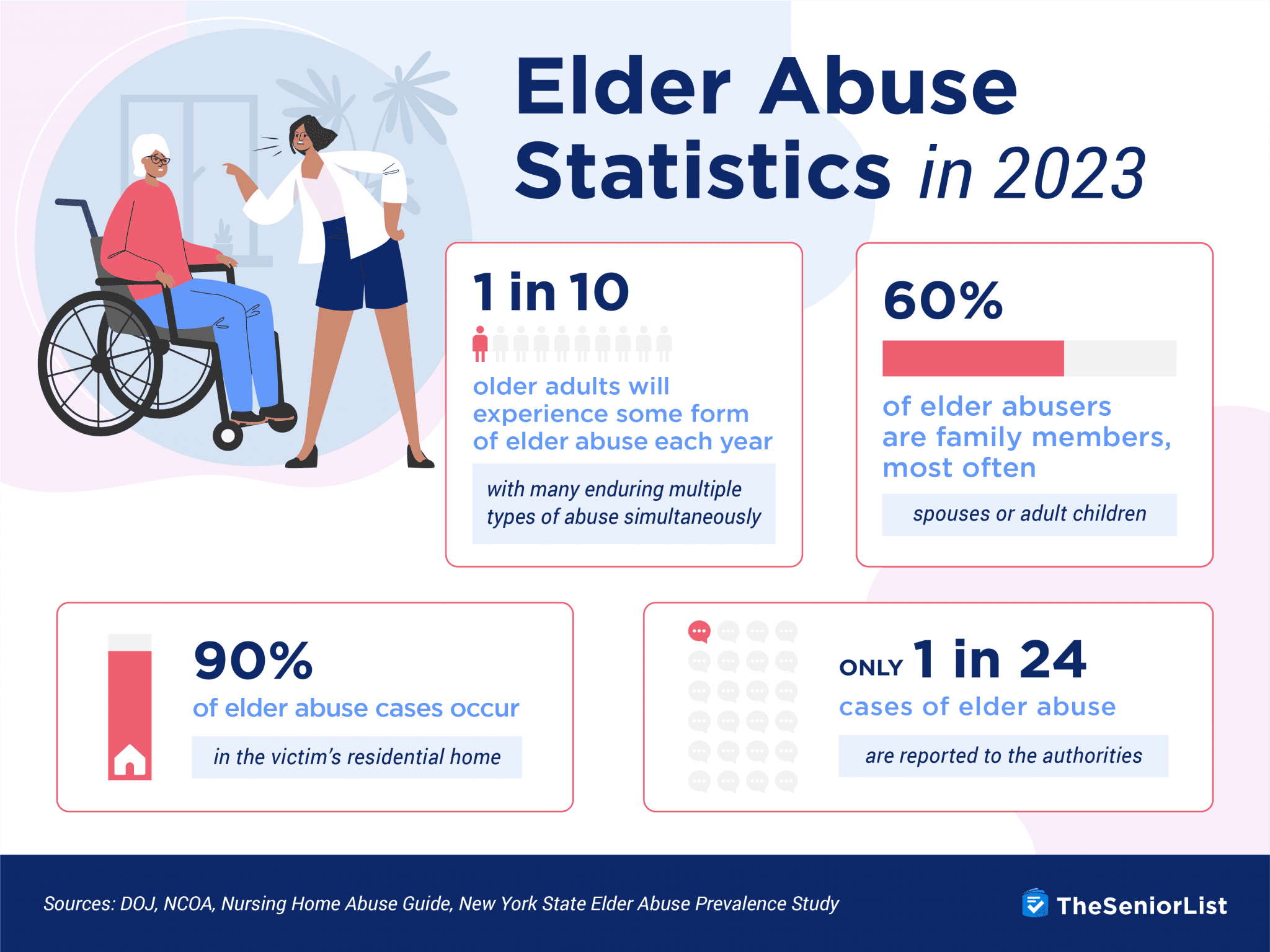 Elder Abuse Statistics in 2023

1 in 10

older adults will experience some form of elder abuse each year

with many enduring multiple types of abuse simultaneously

60%

of elder abusers are family members, most often

spouses or adult children

90%

of elder abuse cases occur

in the victim's residential home

ONLY 1 in 24

cases of elder abuse

are reported to the authorities

Sources: DOJ, NCOA, Nursing Home Abuse Guide, New York State Elder Abuse Prevalence Study

TheSeniorList